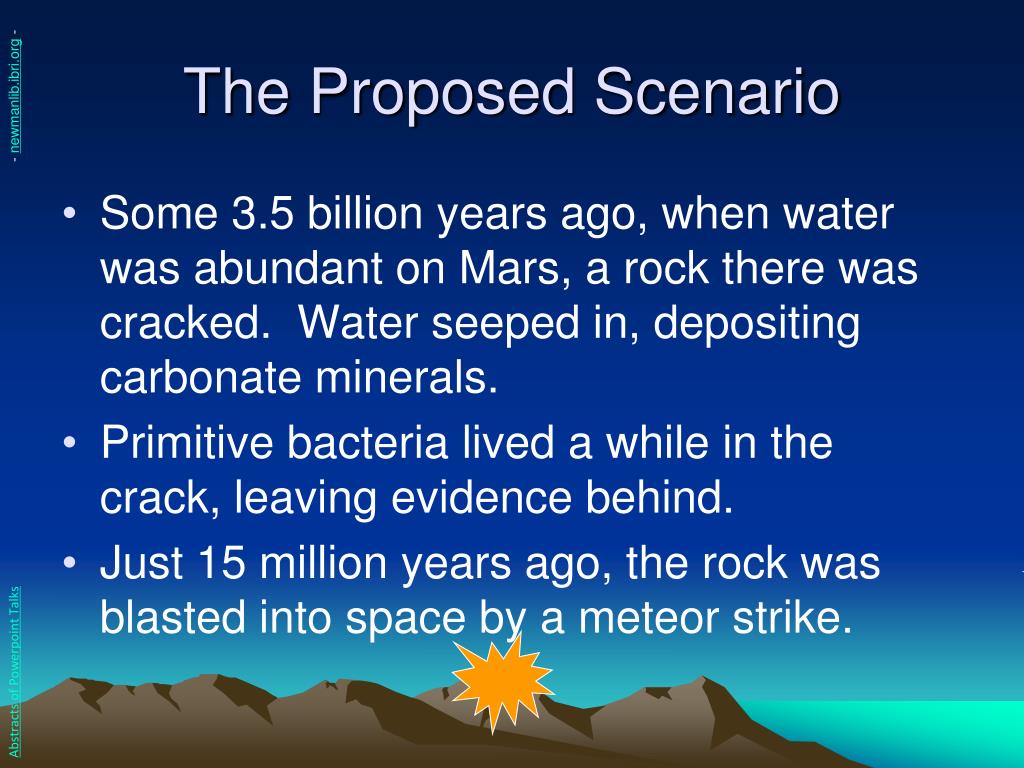 - newmanlib.ibri.org -

The Proposed Scenario

• Some 3.5 billion years ago, when water was abundant on Mars, a rock there was cracked. Water seeped in, depositing carbonate minerals.
• Primitive bacteria lived a while in the crack, leaving evidence behind.
• Just 15 million years ago, the rock was blasted into space by a meteor strike.

Abstracts of Powerpoint Talks